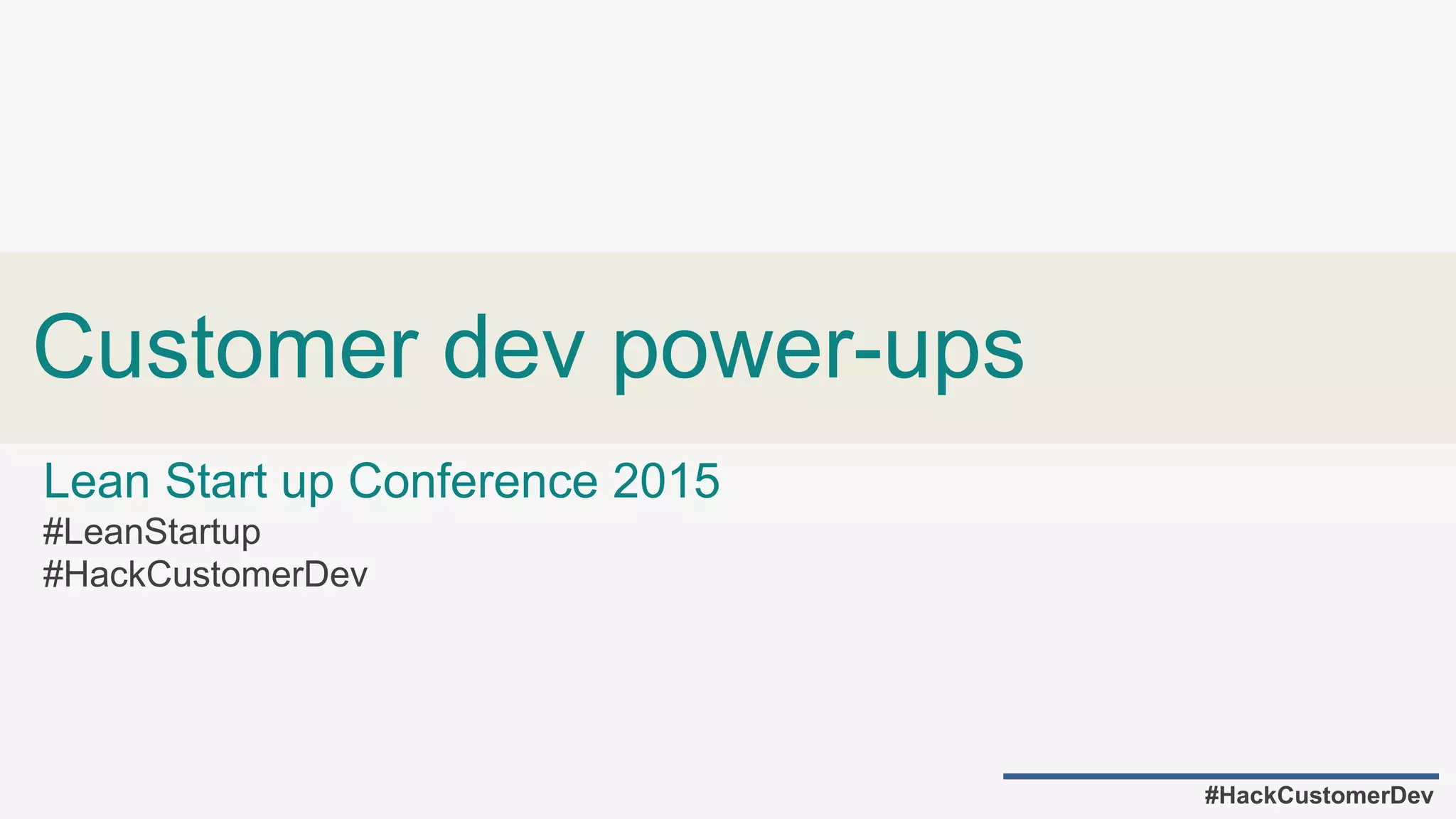 Customer dev power-ups

Lean Start up Conference 2015
#LeanStartup
#HackCustomerDev

#HackCustomerDev